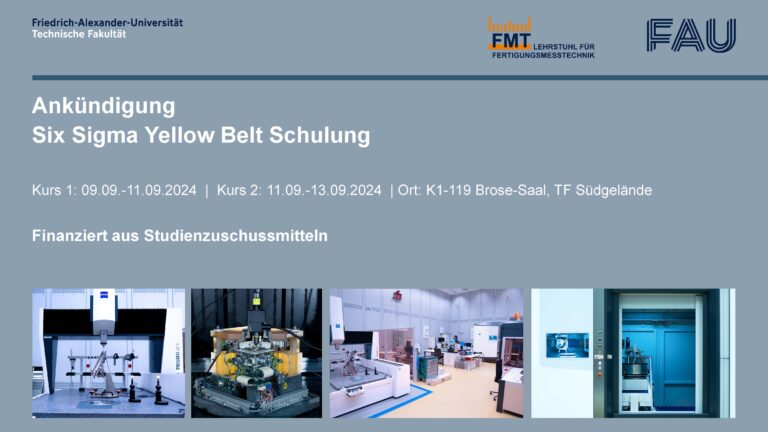 Friedrich-Alexander-Universität
Technische Fakultät

FMT LEHRSTUHL FÜR FERTIGUNGSMESSTECHNIK

FAU

Ankündigung
Six Sigma Yellow Belt Schulung

Kurs 1: 09.09.-11.09.2024 | Kurs 2: 11.09.-13.09.2024 | Ort: K1-119 Brose-Saal, TF Südgelände

Finanziert aus Studienzuschussmitteln